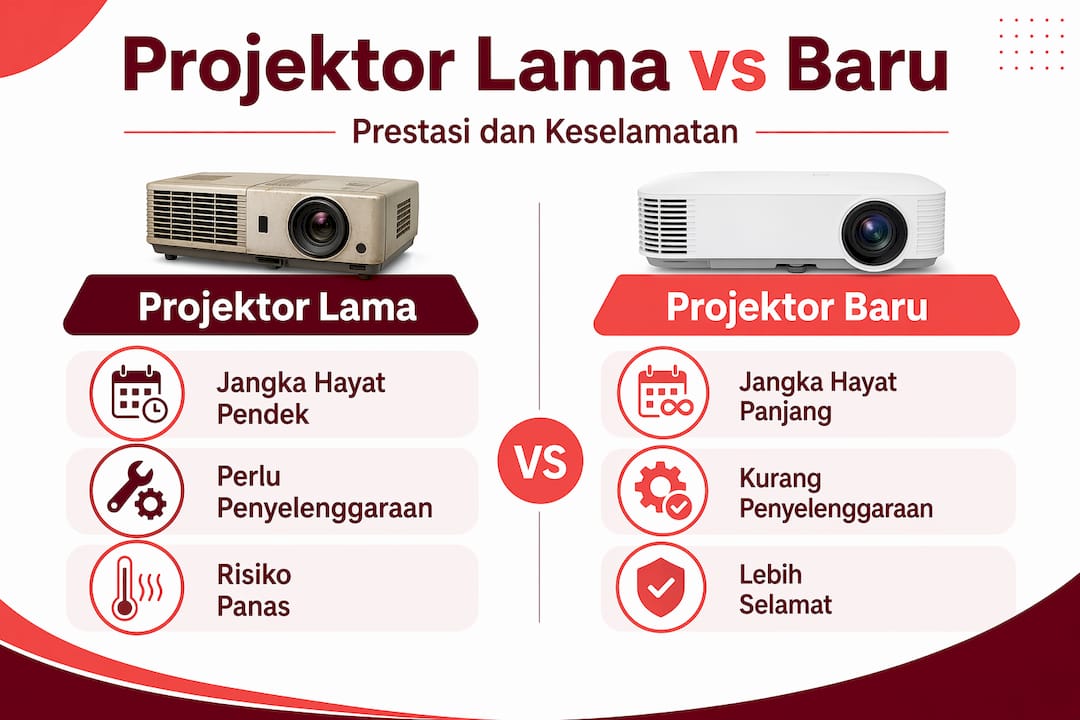 Projektor Lama vs Baru

Prestasi dan Keselamatan

Projektor Lama

Jangka Hayat Pendek

Perlu Penyelenggaraan

Risiko Panas

VS

Projektor Baru

Jangka Hayat Panjang

Kurang Penyelenggaraan

Lebih Selamat